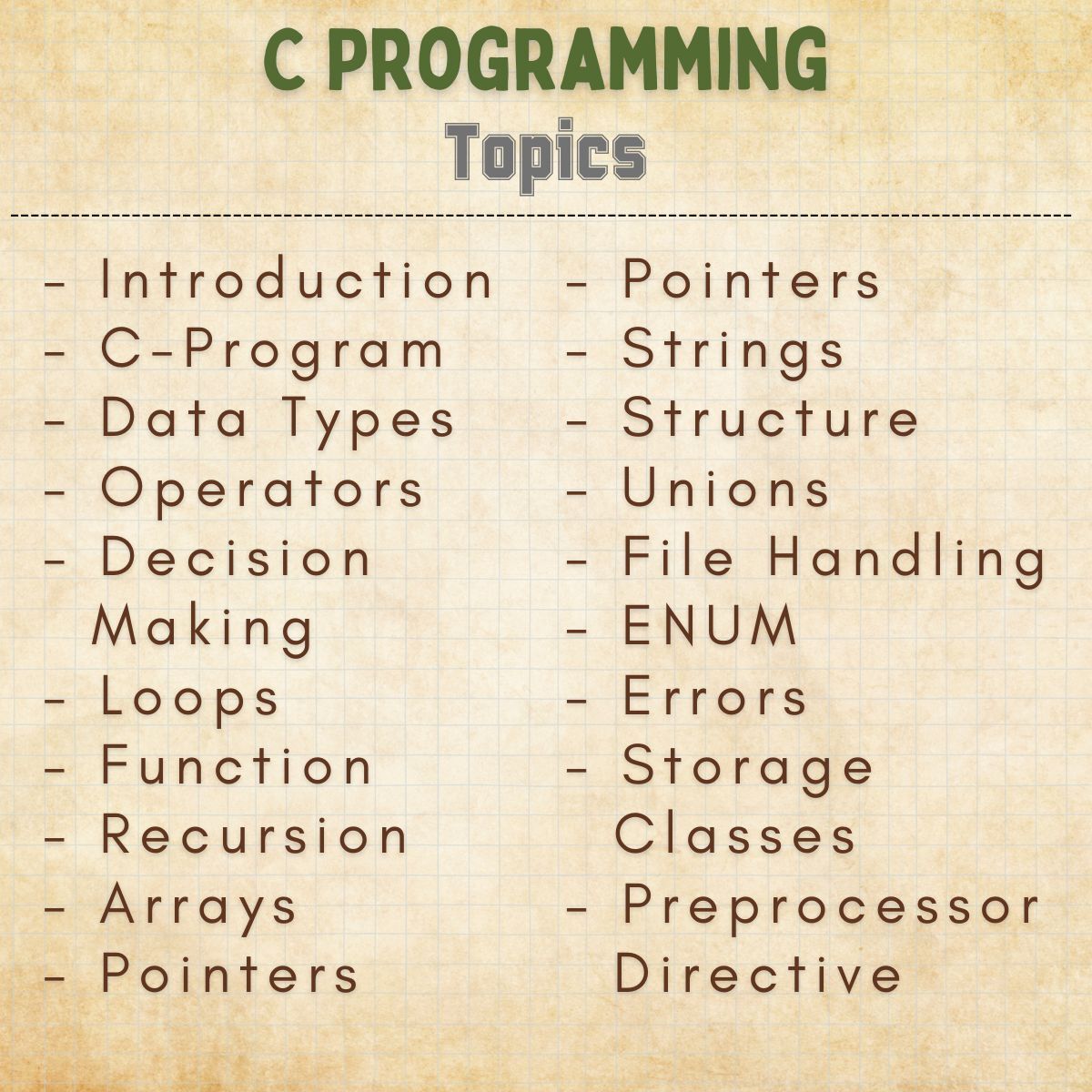 C PROGRAMMING
Topics

- Introduction
- C-Program
- Data Types
- Operators
- Decision Making
- Loops
- Function
- Recursion
- Arrays
- Pointers

- Pointers
- Strings
- Structure
- Unions
- File Handling
- ENUM
- Errors
- Storage Classes
- Preprocessor Directive